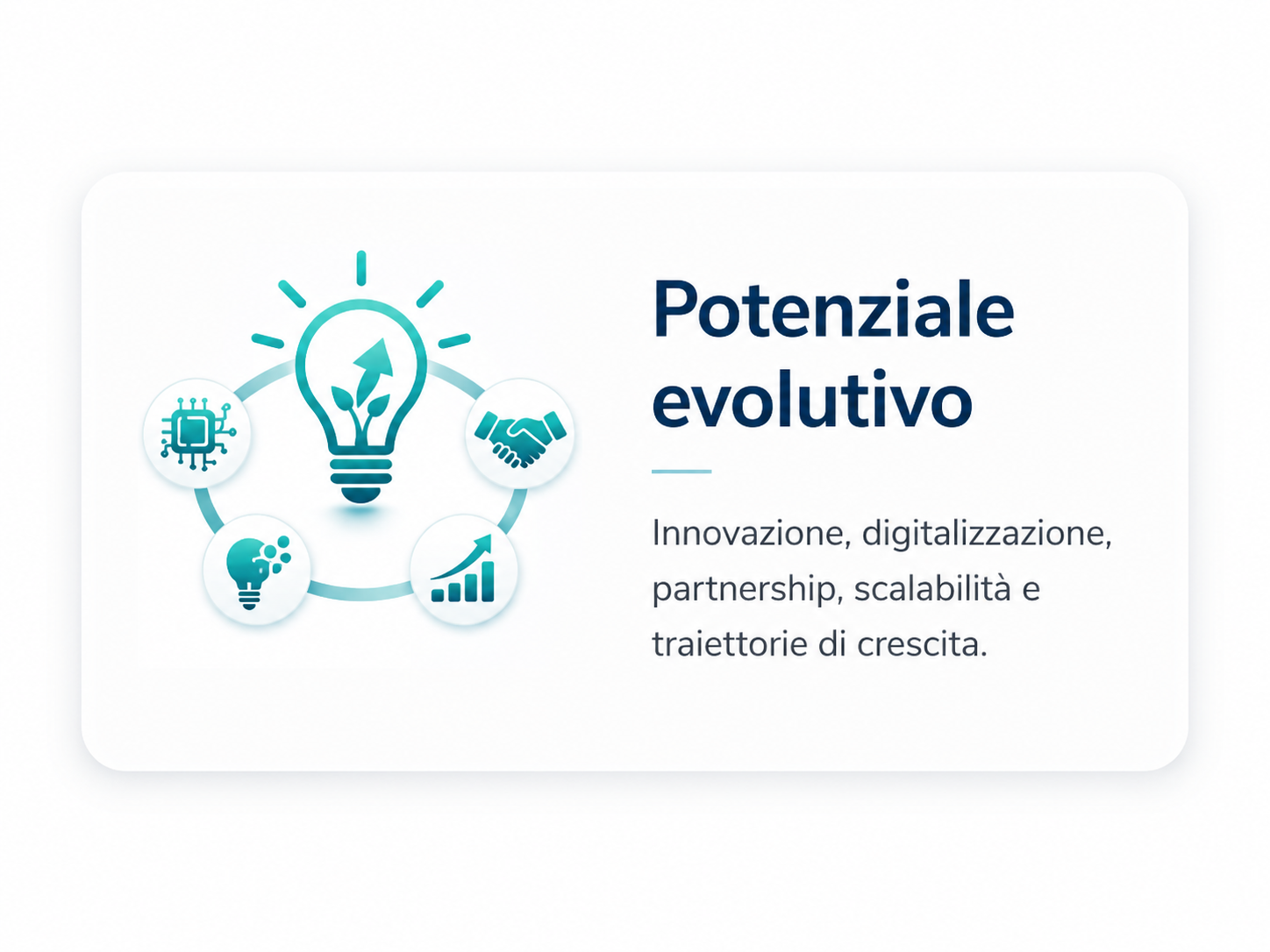 Potenziale evolutivo

Innovazione, digitalizzazione, partnership, scalabilità e traiettorie di crescita.